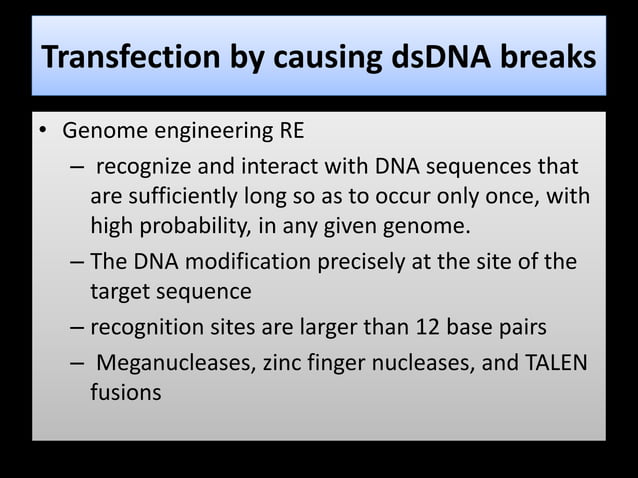 Transfection by causing dsDNA breaks

• Genome engineering RE
– recognize and interact with DNA sequences that are sufficiently long so as to occur only once, with high probability, in any given genome.
– The DNA modification precisely at the site of the target sequence
– recognition sites are larger than 12 base pairs
– Meganucleases, zinc finger nucleases, and TALEN fusions